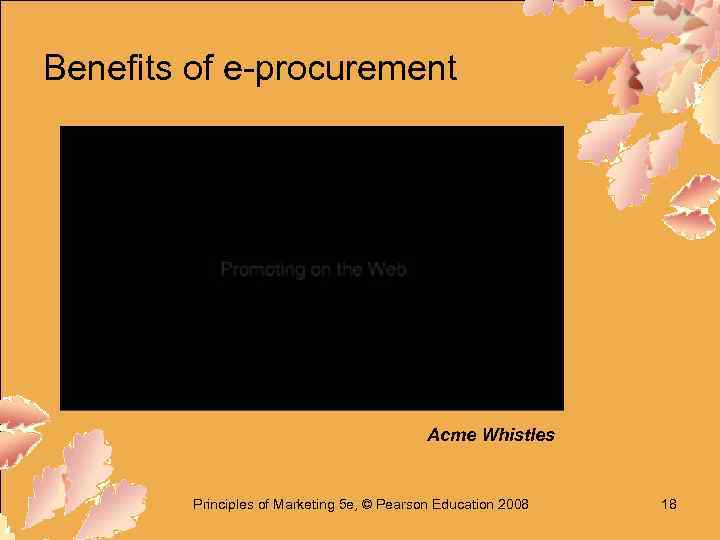 Benefits of e-procurement

Promoting on the Web

Acme Whistles

Principles of Marketing 5e, © Pearson Education 2008

18